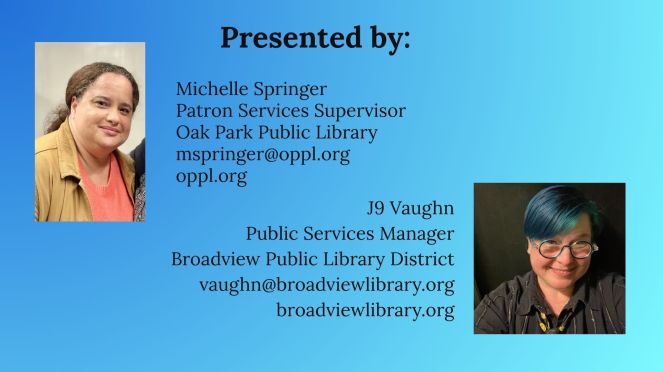 Presented by:

Michelle Springer
Patron Services Supervisor
Oak Park Public Library
mspringer@oppl.org
oppl.org

J9 Vaughn
Public Services Manager
Broadview Public Library District
vaughn@broadviewlibrary.org
broadviewlibrary.org